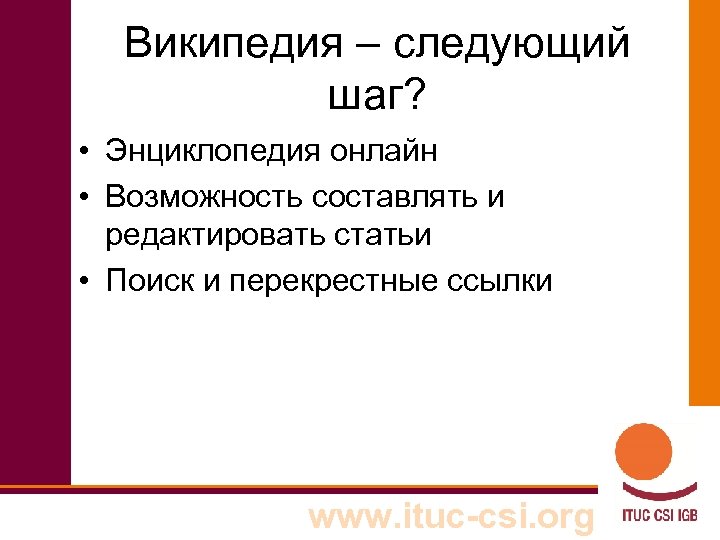 Википедия – следующий шаг?

• Энциклопедия онлайн
• Возможность составлять и редактировать статьи
• Поиск и перекрестные ссылки

www.ituc-csi.org

ITUC CSI IGB